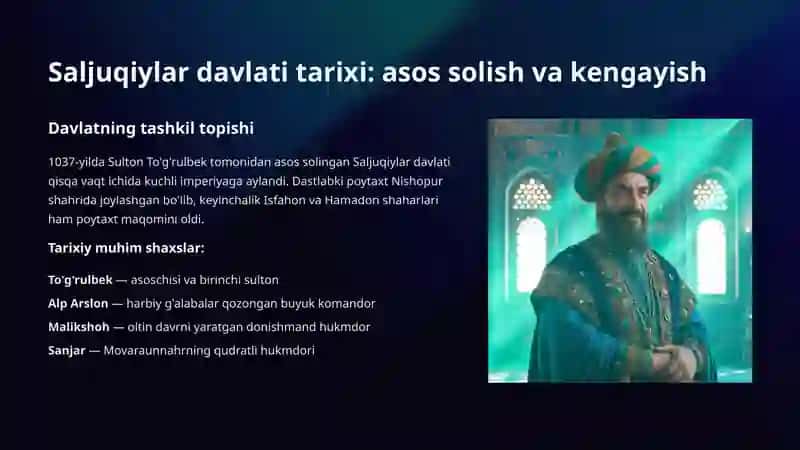 Saljuqiylar davlati tarixi: asos solish va kengayish

Davlatning tashkil topishi

1037-yilda Sulton To'g'rulbek tomonidan asos solingan Saljuqiylar davlati qisqa vaqt ichida kuchli imperiyaga aylandi. Dastlabki poytaxt Nishopur shahrida joylashgan bo'lib, keyinchalik Isfahon va Hamadon shaharlari ham poytaxt maqomini oldi.

Tarixiy muhim shaxslar:

To'g'rulbek — asoschisi va birinchi sulton

Alp Arslon — harbiy g'alabalar qozongan buyuk komandor

Malikshoh — oltin davrni yaratgan donishmand hukmdor

Sanjar — Movaraunnahrning qudratli hukmdori